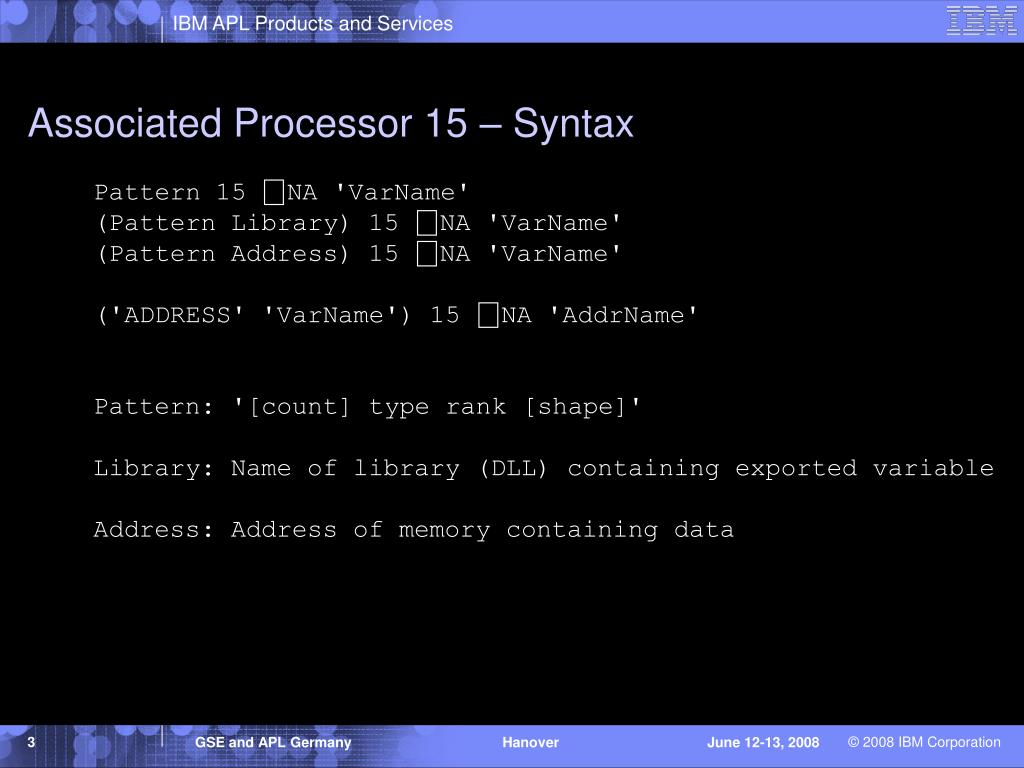 IBM APL Products and Services

IBM

Associated Processor 15 – Syntax

Pattern 15 ⎕NA 'VarName'
(Pattern Library) 15 ⎕NA 'VarName'
(Pattern Address) 15 ⎕NA 'VarName'

('ADDRESS' 'VarName') 15 ⎕NA 'AddrName'

Pattern: '[count] type rank [shape]'

Library: Name of library (DLL) containing exported variable

Address: Address of memory containing data

3

GSE and APL Germany

Hanover

June 12-13, 2008

© 2008 IBM Corporation